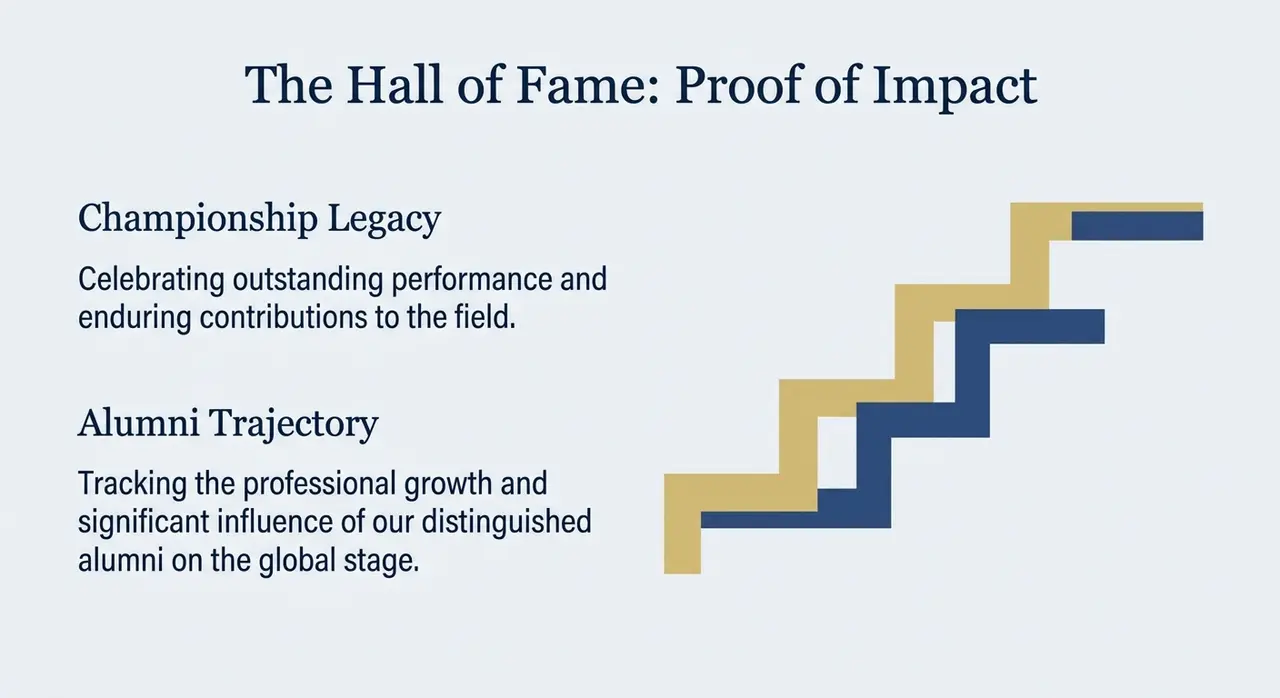 The Hall of Fame: Proof of Impact

Championship Legacy

Celebrating outstanding performance and enduring contributions to the field.

Alumni Trajectory

Tracking the professional growth and significant influence of our distinguished alumni on the global stage.